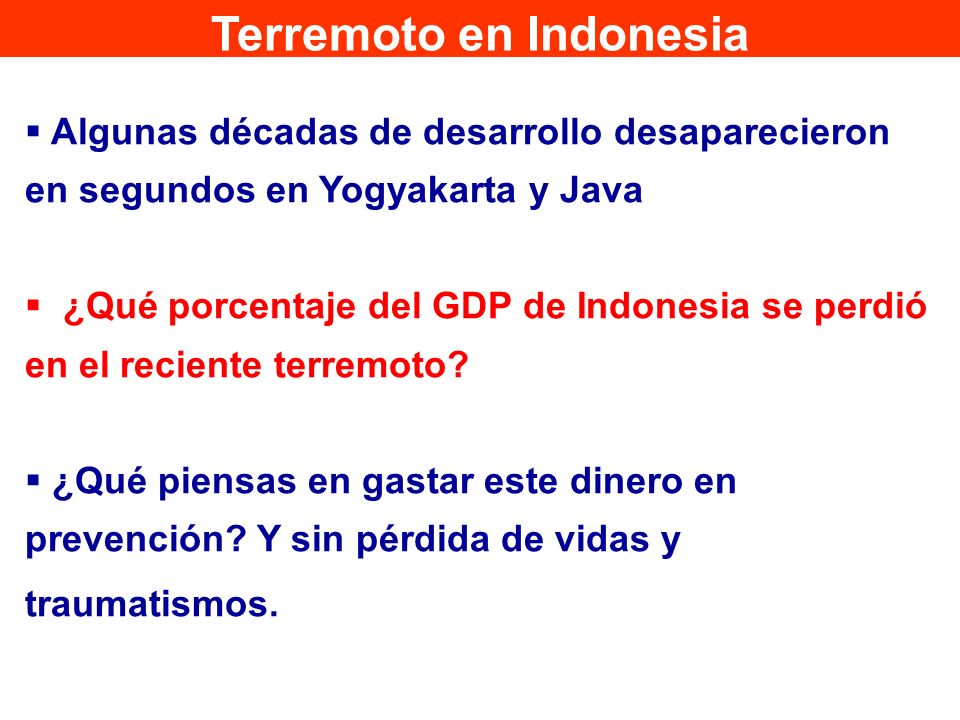 Terremoto en Indonesia

▪ Algunas décadas de desarrollo desaparecieron en segundos en Yogyakarta y Java

▪ ¿Qué porcentaje del GDP de Indonesia se perdió en el reciente terremoto?

▪ ¿Qué piensas en gastar este dinero en prevención? Y sin pérdida de vidas y traumatismos.